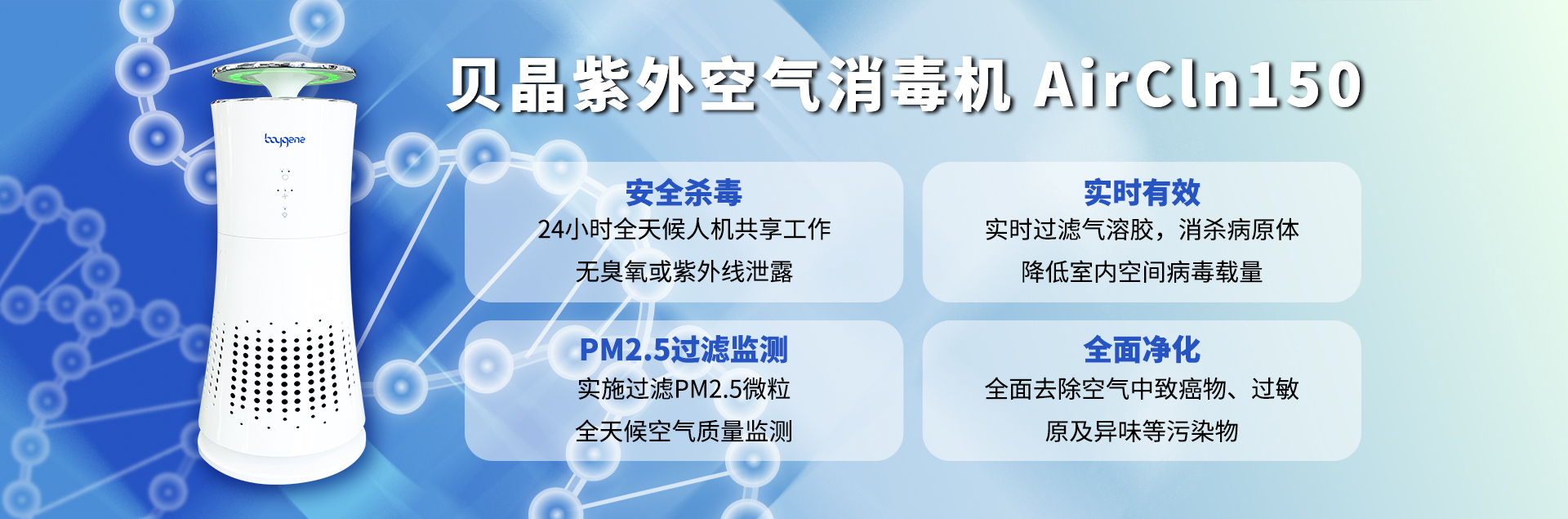 baygene

贝晶紫外空气消毒机 AirCln150

安全杀毒
24小时全天候人机共享工作
无臭氧或紫外线泄露

实时有效
实时过滤气溶胶，消杀病原体
降低室内空间病毒载量

PM2.5过滤监测
实施过滤PM2.5微粒
全天候空气质量监测

全面净化
全面去除空气中致癌物、过敏
原及异味等污染物